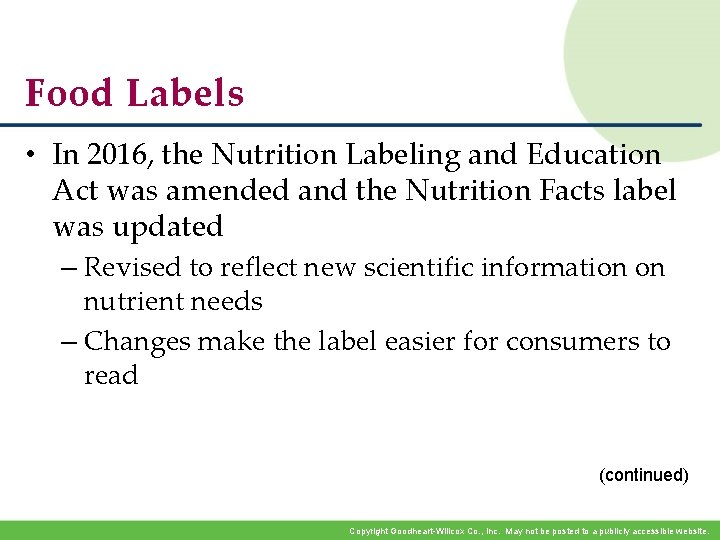 Food Labels

• In 2016, the Nutrition Labeling and Education Act was amended and the Nutrition Facts label was updated

– Revised to reflect new scientific information on nutrient needs

– Changes make the label easier for consumers to read

(continued)

Copyright Goodheart-Willcox Co., Inc. May not be posted to a publicly accessible website.